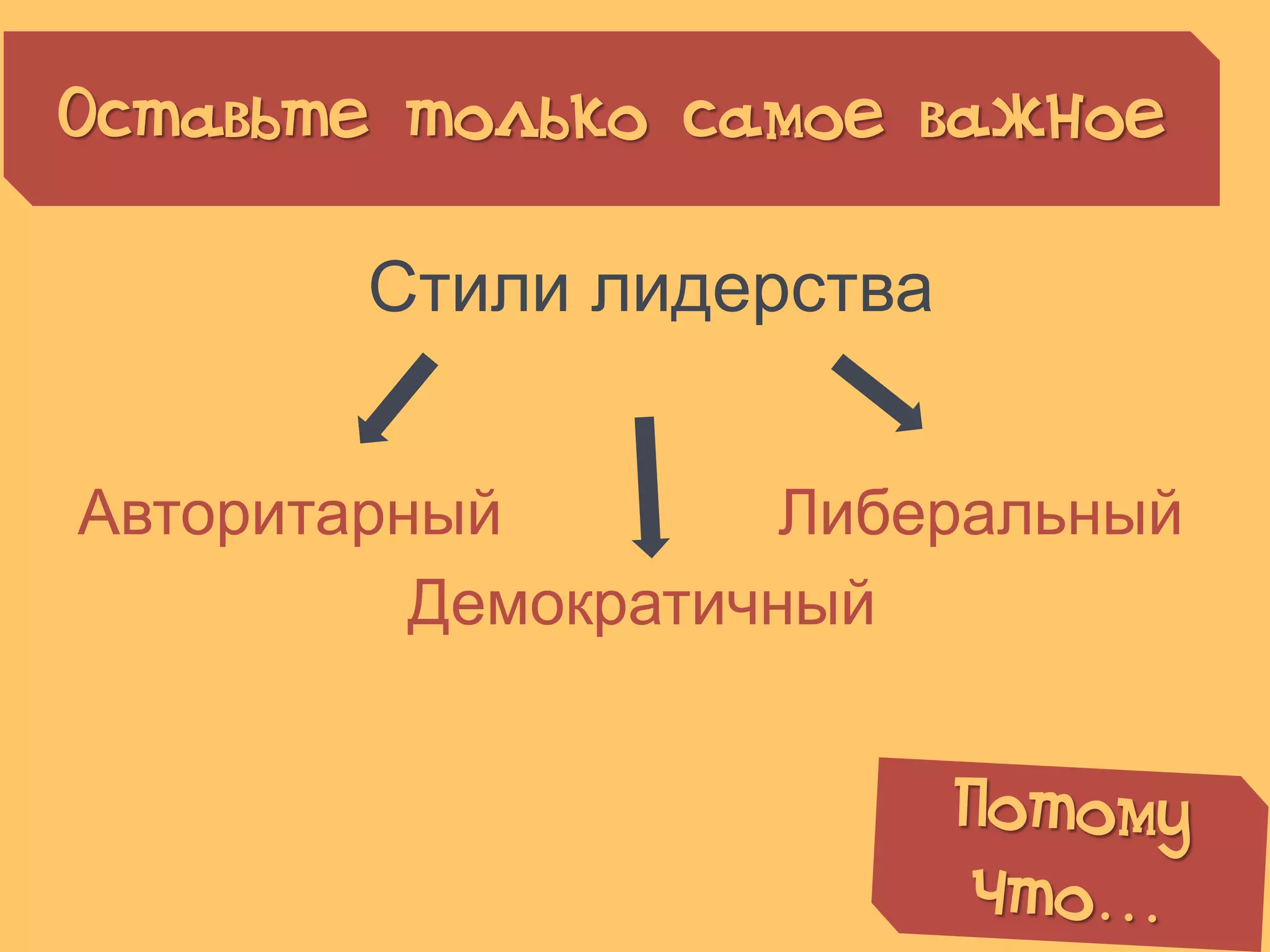 Оставьте только самое важное

Стили лидерства

Авторитарный

Либеральный

Демократичный

Потому что...